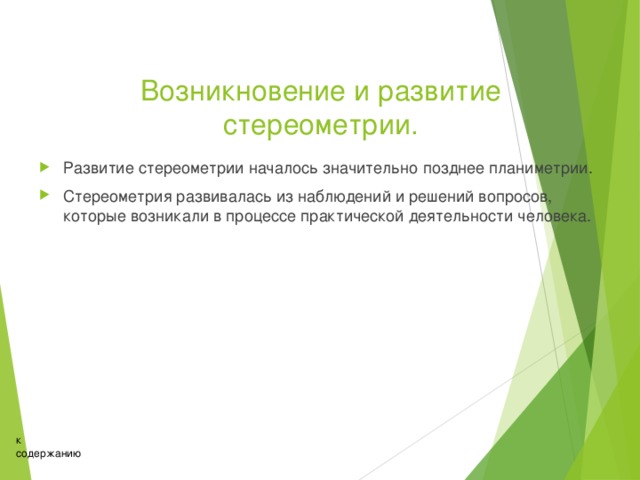 Возникновение и развитие стереометрии.

Развитие стереометрии началось значительно позднее планиметрии.

Стереометрия развивалась из наблюдений и решений вопросов, которые возникали в процессе практической деятельности человека.

к содержанию